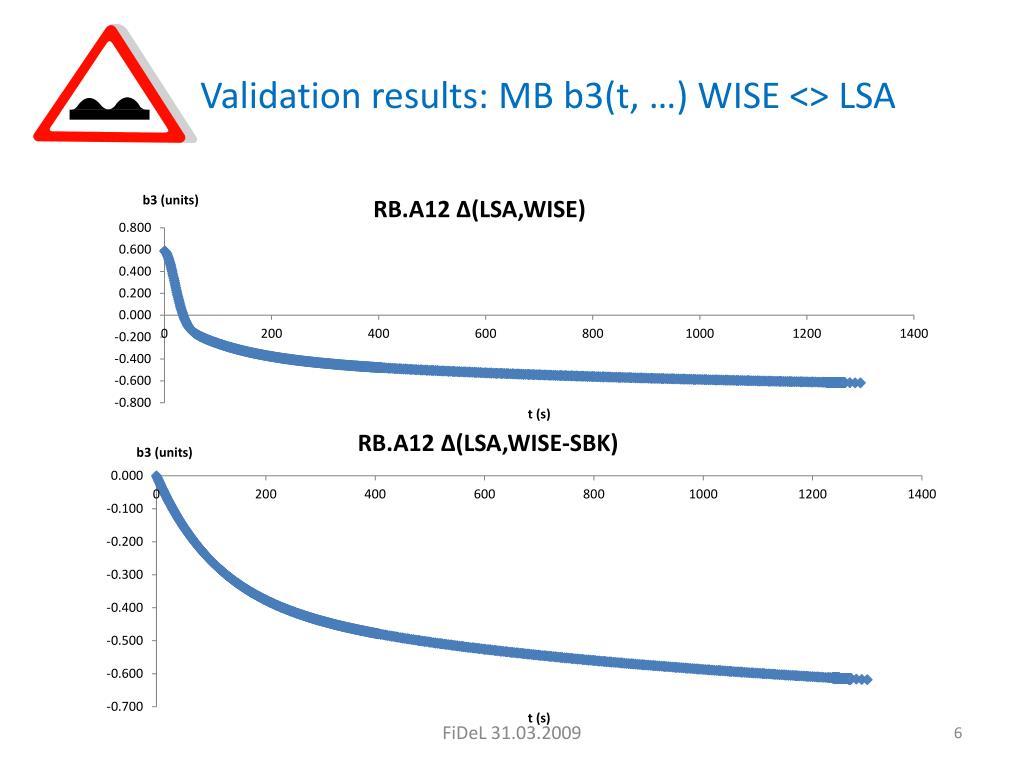 Validation results: MB b3(t, …) WISE <> LSA

b3 (units)

RB.A12 Δ(LSA,WISE)

0.800
0.600
0.400
0.200
0.000
-0.200
-0.400
-0.600
-0.800

0
200
400
600
800
1000
1200
1400

t (s)

b3 (units)

RB.A12 Δ(LSA,WISE-SBK)

0.000
-0.100
-0.200
-0.300
-0.400
-0.500
-0.600
-0.700

0
200
400
600
800
1000
1200
1400

t (s)

FiDeL 31.03.2009

6